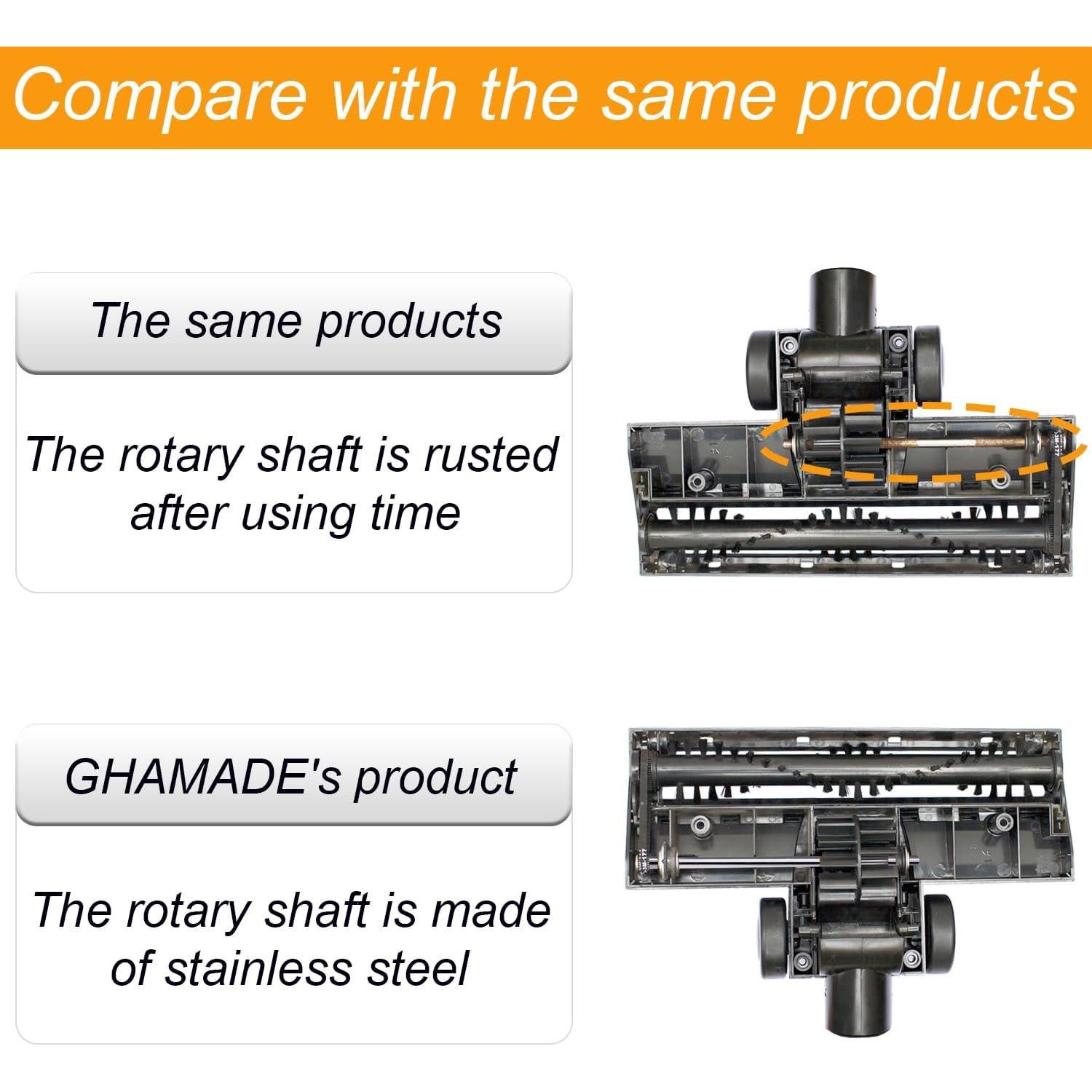 Compare with the same products

The same products

The rotary shaft is rusted after using time

GHAMADE's product

The rotary shaft is made of stainless steel